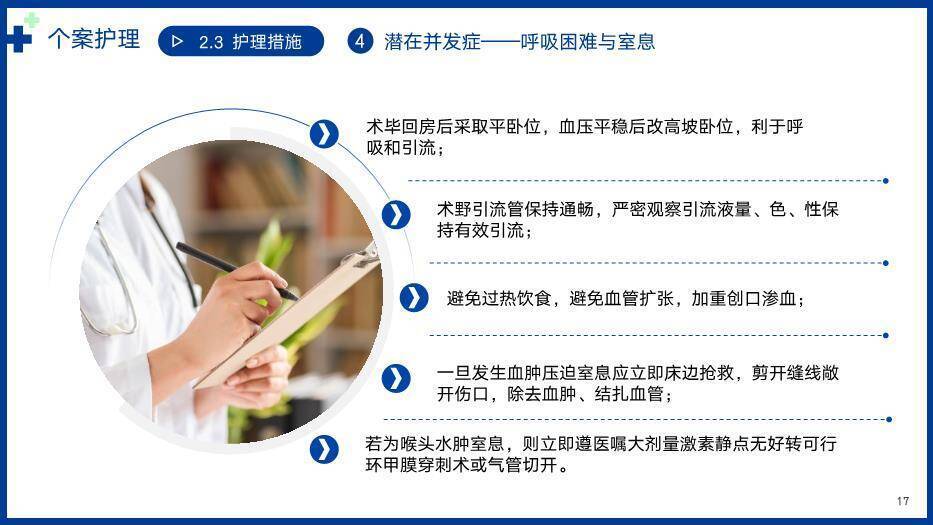 个案护理

2.3 护理措施

4 潜在并发症——呼吸困难与窒息

术毕回房后采取平卧位，血压平稳后改高坡卧位，利于呼吸和引流；

术野引流管保持通畅，严密观察引流液量、色、性保持有效引流；

避免过热饮食，避免血管扩张，加重创口渗血；

一旦发生血肿压迫窒息应立即床边抢救，剪开缝线敞开伤口，除去血肿、结扎血管；

若为喉头水肿窒息，则立即遵医嘱大剂量激素静点无好转可行环甲膜穿刺术或气管切开。

17